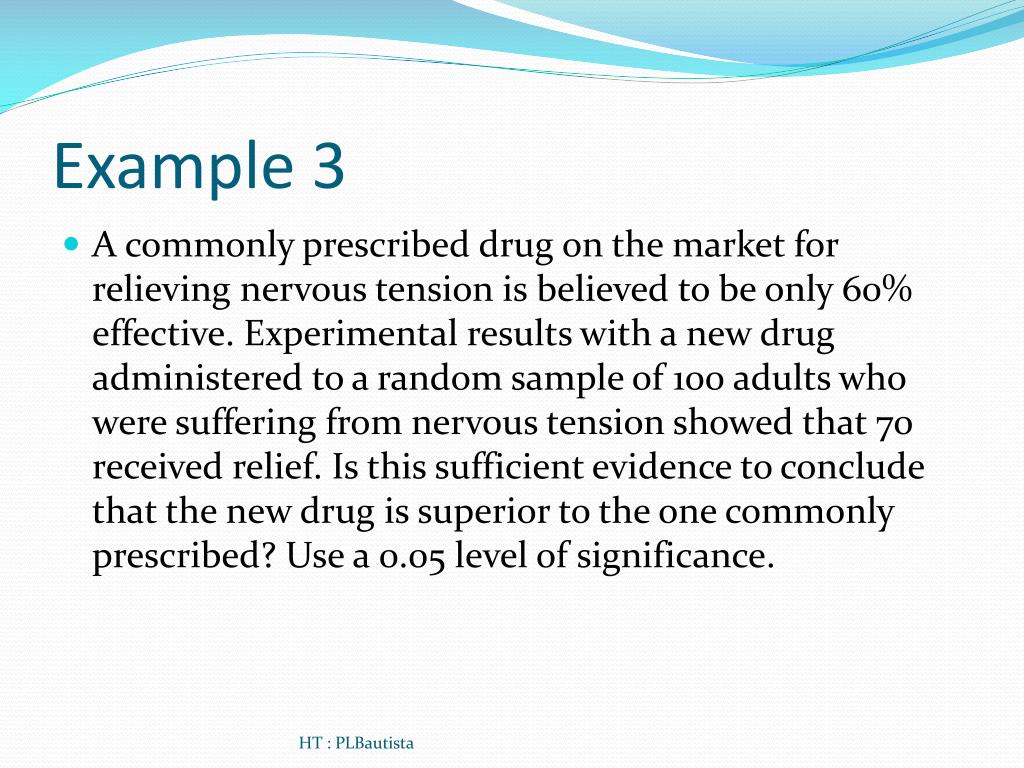 Example 3

A commonly prescribed drug on the market for relieving nervous tension is believed to be only 60% effective. Experimental results with a new drug administered to a random sample of 100 adults who were suffering from nervous tension showed that 70 received relief. Is this sufficient evidence to conclude that the new drug is superior to the one commonly prescribed? Use a 0.05 level of significance.

HT : PLBautista